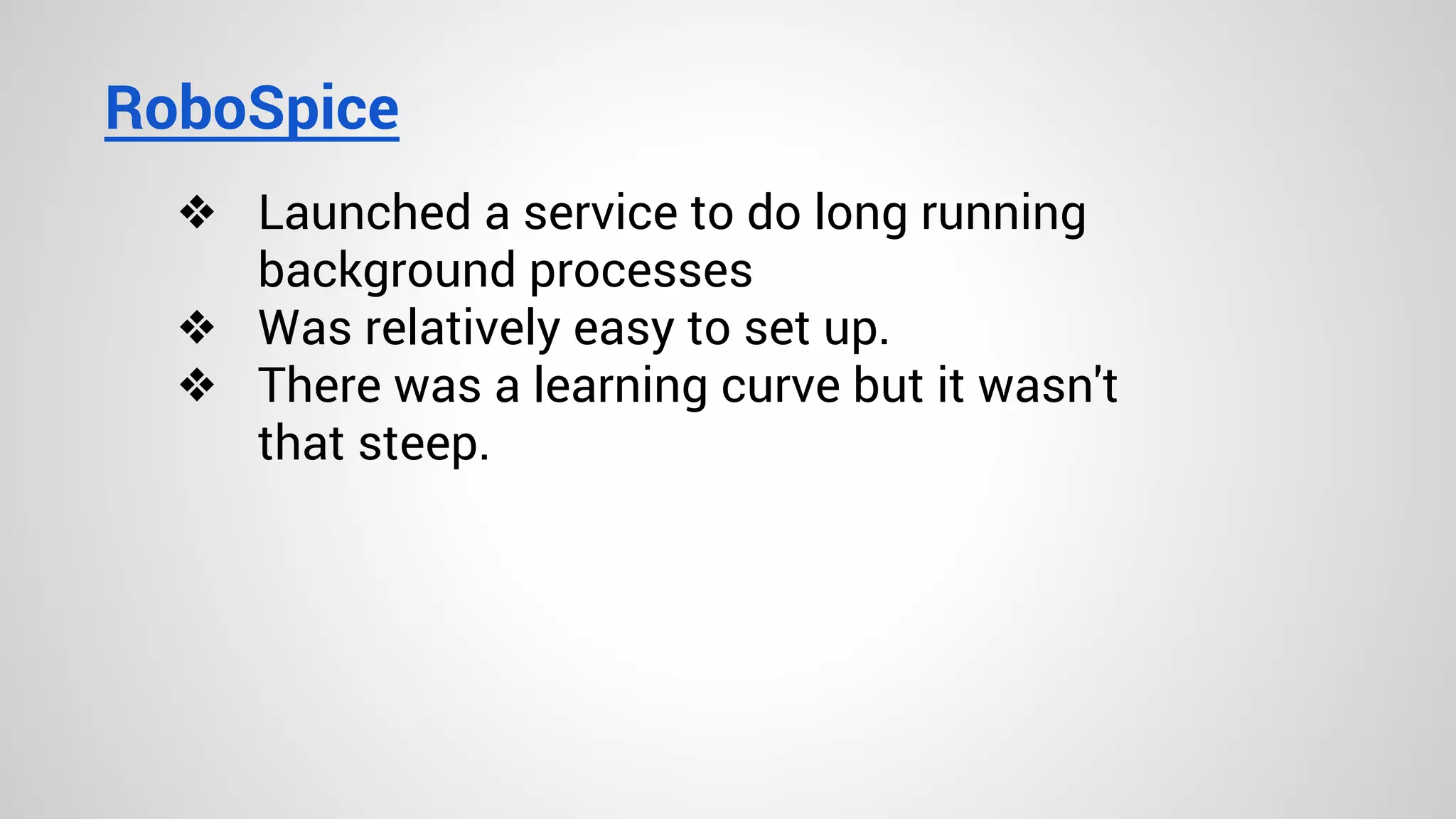 RoboSpice

❖ Launched a service to do long running background processes
❖ Was relatively easy to set up.
❖ There was a learning curve but it wasn't that steep.